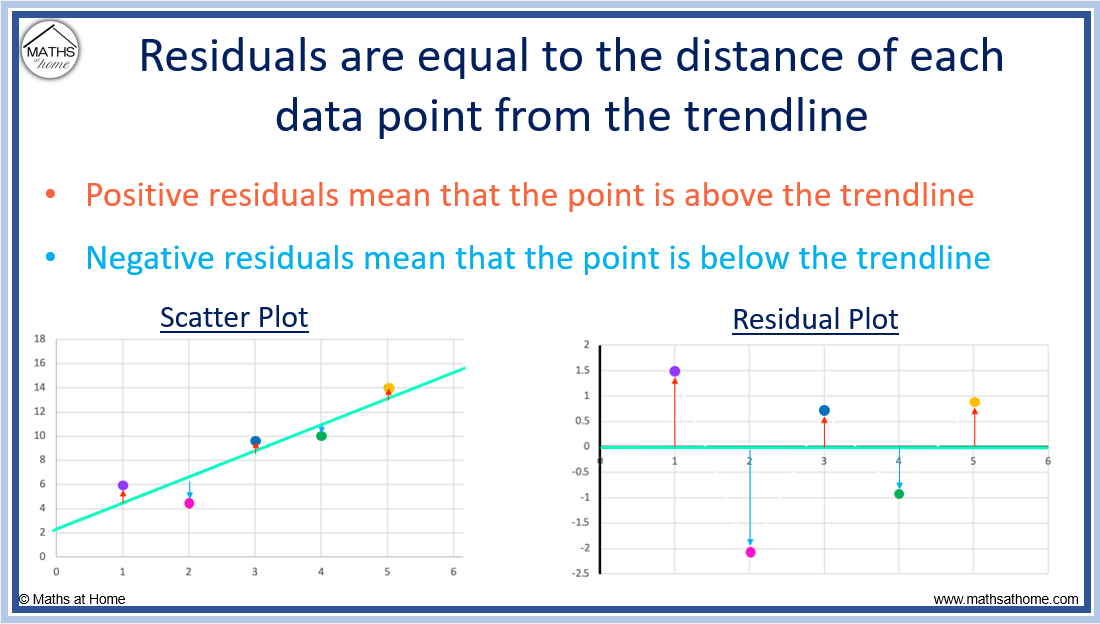 MATHS at home

Residuals are equal to the distance of each data point from the trendline

• Positive residuals mean that the point is above the trendline

• Negative residuals mean that the point is below the trendline

Scatter Plot

18
16
14
12
10
8
6
4
2
0
0 1 2 3 4 5 6

Residual Plot

2
1.5
1
0.5
0
-0.5
-1
-1.5
-2
-2.5
0 1 2 3 4 5 6

© Maths at Home

www.mathsathome.com